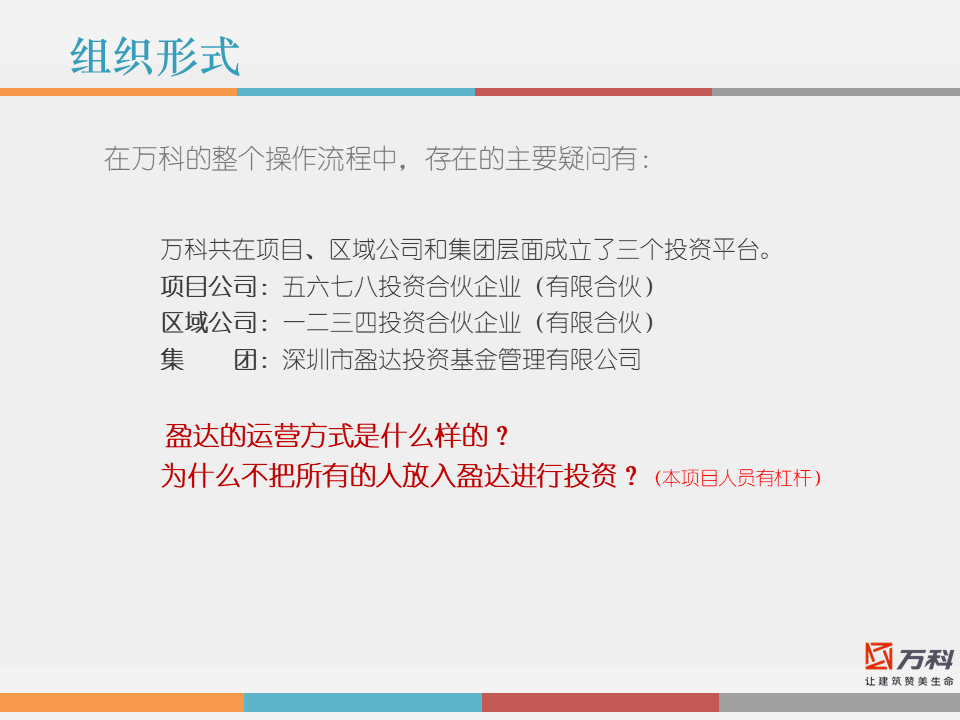 组织形式

在万科的整个操作流程中，存在的主要疑问有：

万科共在项目、区域公司和集团层面成立了三个投资平台。
项目公司：五六七八投资合伙企业（有限合伙）
区域公司：一二三四投资合伙企业（有限合伙）
集　　团：深圳市盈达投资基金管理有限公司

盈达的运营方式是什么样的？
为什么不把所有的人放入盈达进行投资？（本项目人员有杠杆）

万科
让建筑赞美生命